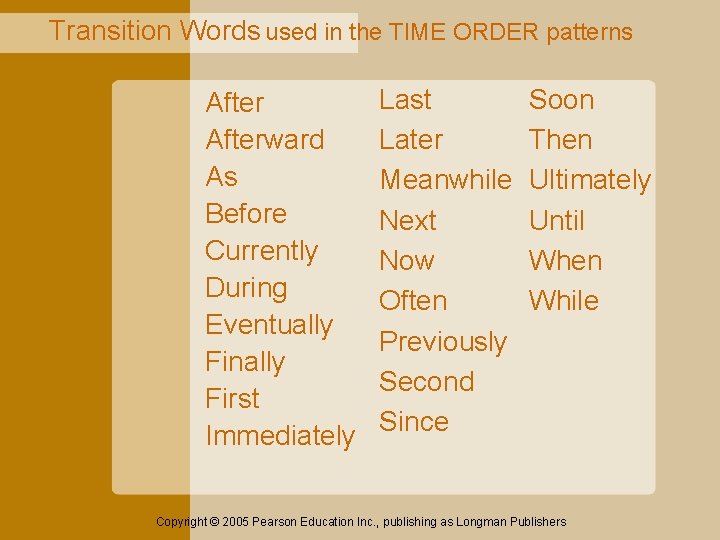 Transition Words used in the TIME ORDER patterns

After
Afterward
As
Before
Currently
During
Eventually
Finally
First
Immediately

Last
Later
Meanwhile
Next
Now
Often
Previously
Second
Since

Soon
Then
Ultimately
Until
When
While

Copyright © 2005 Pearson Education Inc., publishing as Longman Publishers